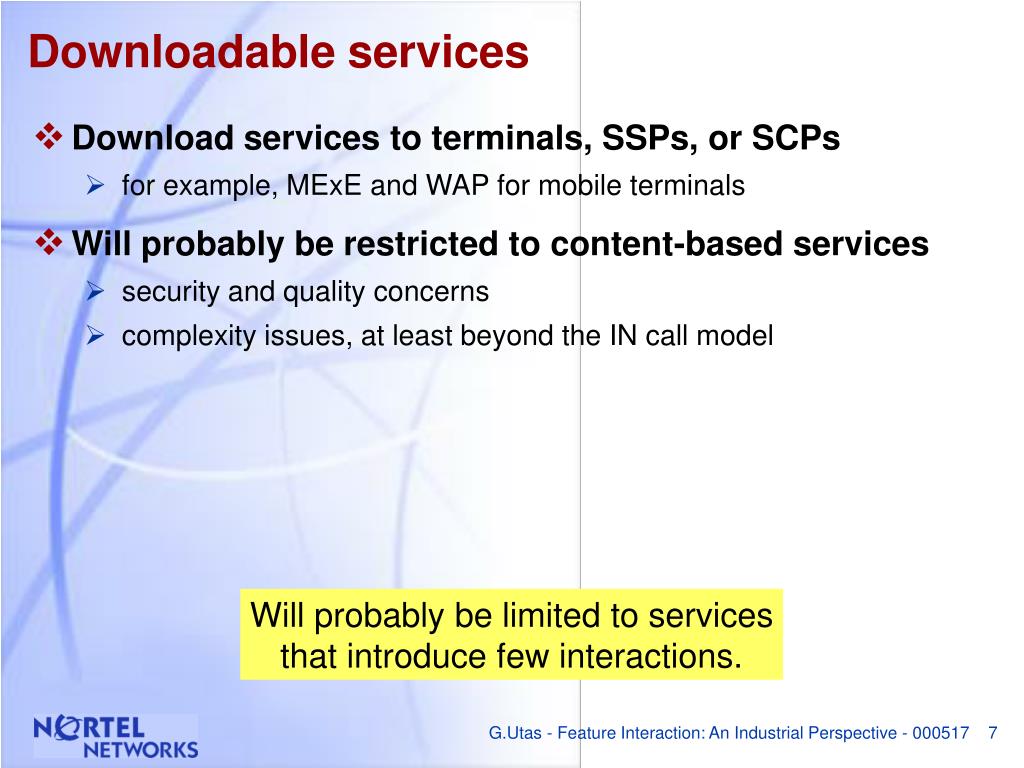 Downloadable services

❖ Download services to terminals, SSPs, or SCPs
➢ for example, MExE and WAP for mobile terminals

❖ Will probably be restricted to content-based services
➢ security and quality concerns
➢ complexity issues, at least beyond the IN call model

Will probably be limited to services that introduce few interactions.

NORTEL NETWORKS

G.Utas - Feature Interaction: An Industrial Perspective - 000517 7